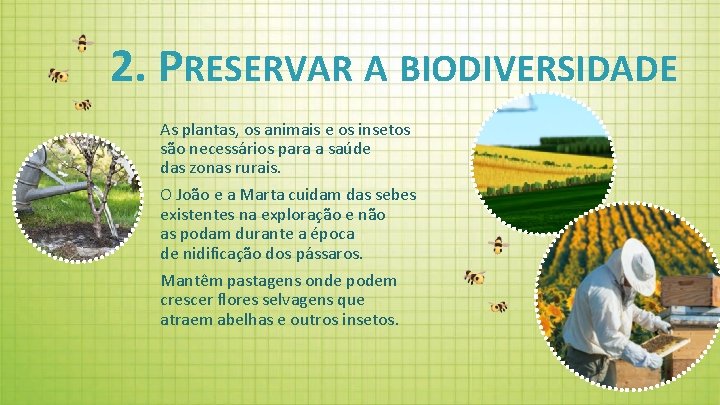 2. PRESERVAR A BIODIVERSIDADE

As plantas, os animais e os insetos são necessários para a saúde das zonas rurais.

O João e a Marta cuidam das sebes existentes na exploração e não as podam durante a época de nidificação dos pássaros.

Mantêm pastagens onde podem crescer flores selvagens que atraem abelhas e outros insetos.